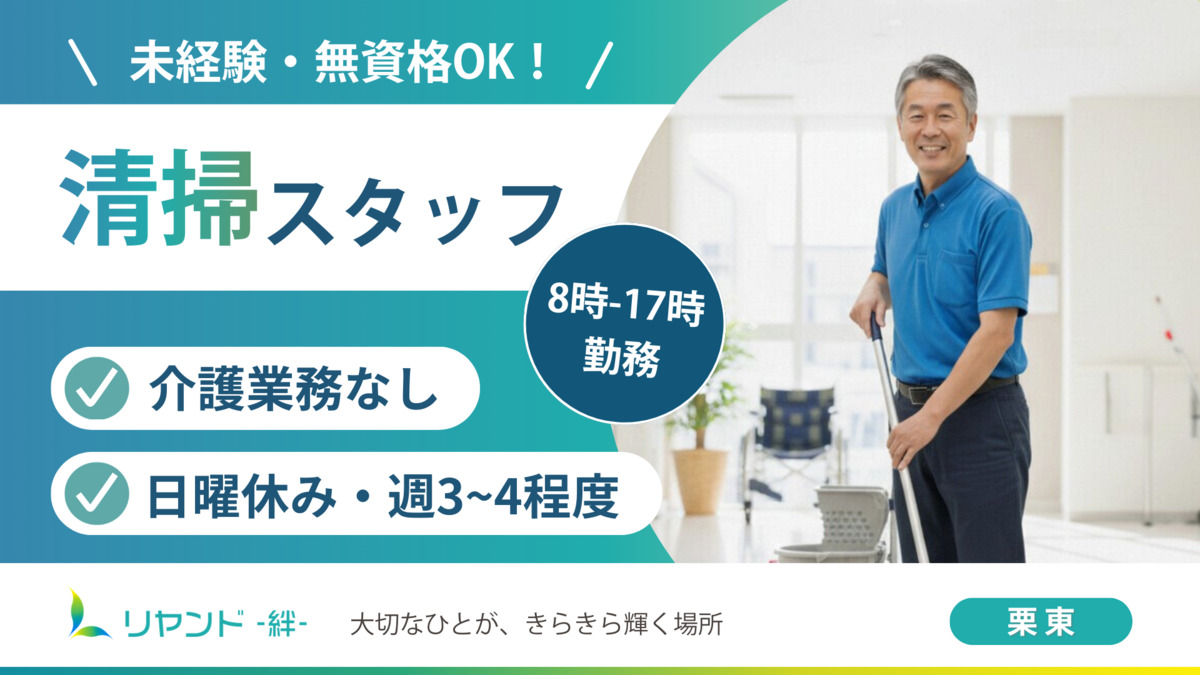 \ 未経験・無資格OK！ /

清掃スタッフ

8時-17時
勤務

介護業務なし

日曜休み・週3~4程度

リヤンド -絆-

大切なひとが、きらきら輝く場所

栗東